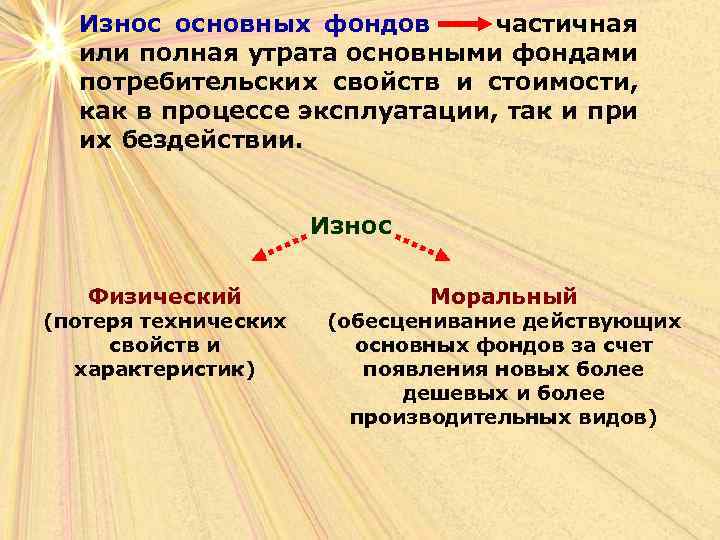 Износ основных фондов → частичная или полная утрата основными фондами потребительских свойств и стоимости, как в процессе эксплуатации, так и при их бездействии.

Износ

Физический
(потеря технических свойств и характеристик)

Моральный
(обесценивание действующих основных фондов за счет появления новых более дешевых и более производительных видов)